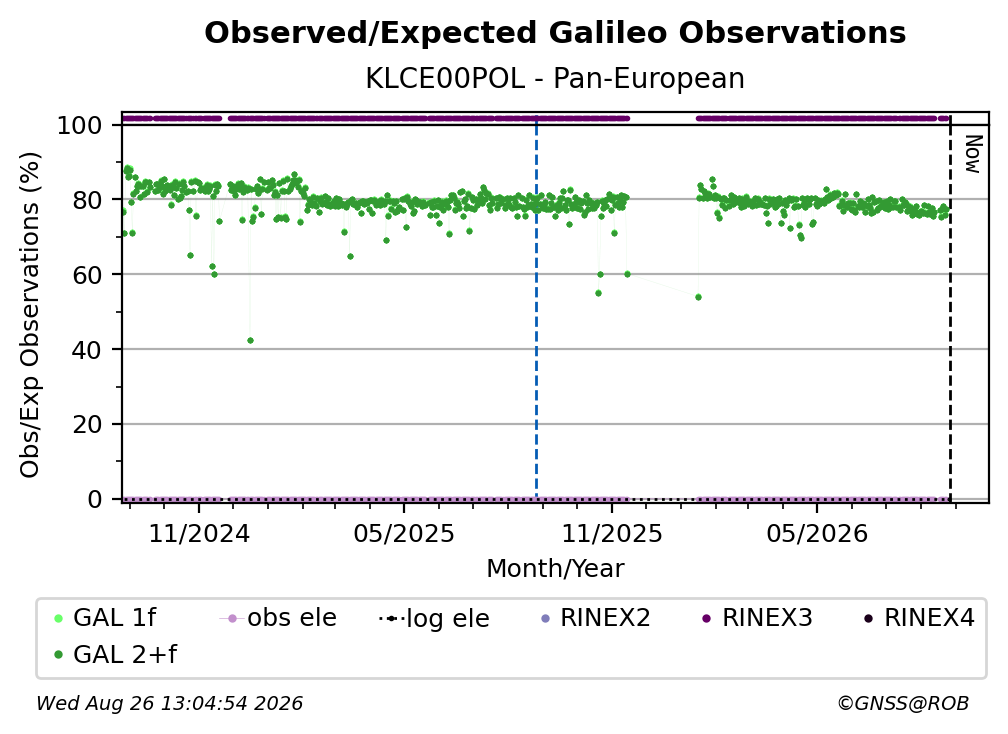 Observed/Expected Galileo Observations
KLCE00POL - Pan-European

Obs/Exp Observations (%)

100
80
60
40
20
0

Now

11/2024
05/2025
11/2025
05/2026

Month/Year

GAL 1f
obs ele
log ele
RINEX2
RINEX3
RINEX4
GAL 2+f

Wed Aug 26 13:04:54 2026
©GNSS@ROB